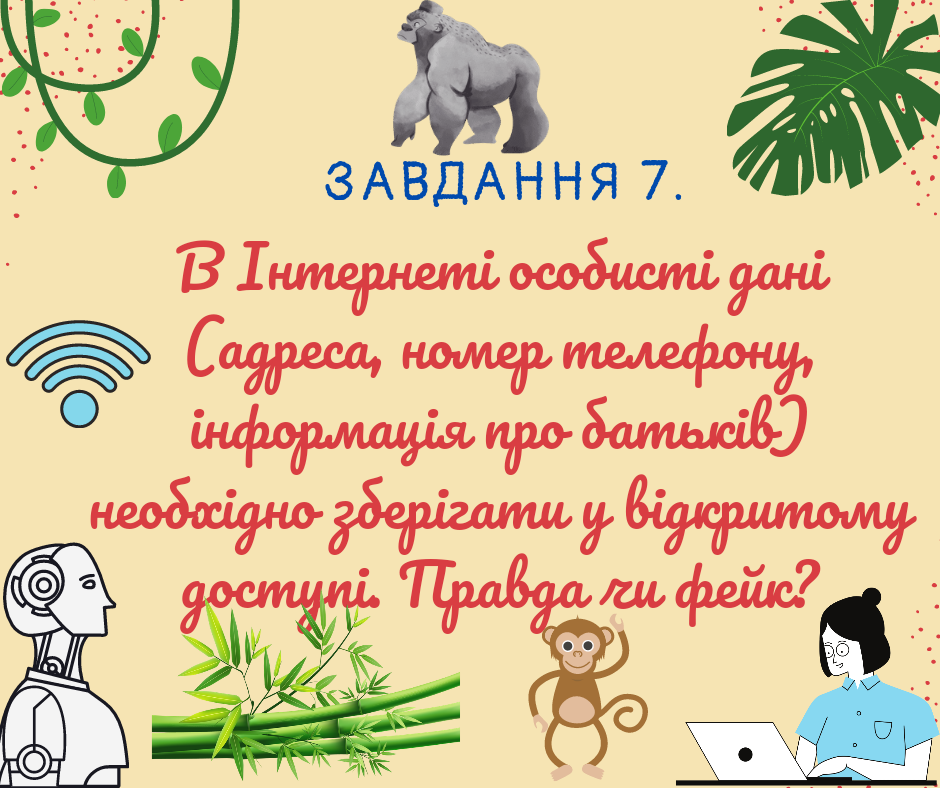 ЗАВДАННЯ 7.

В Інтернеті особисті дані (адреса, номер телефону, інформація про батьків) необхідно зберігати у відкритому доступі. Правда чи фейк?